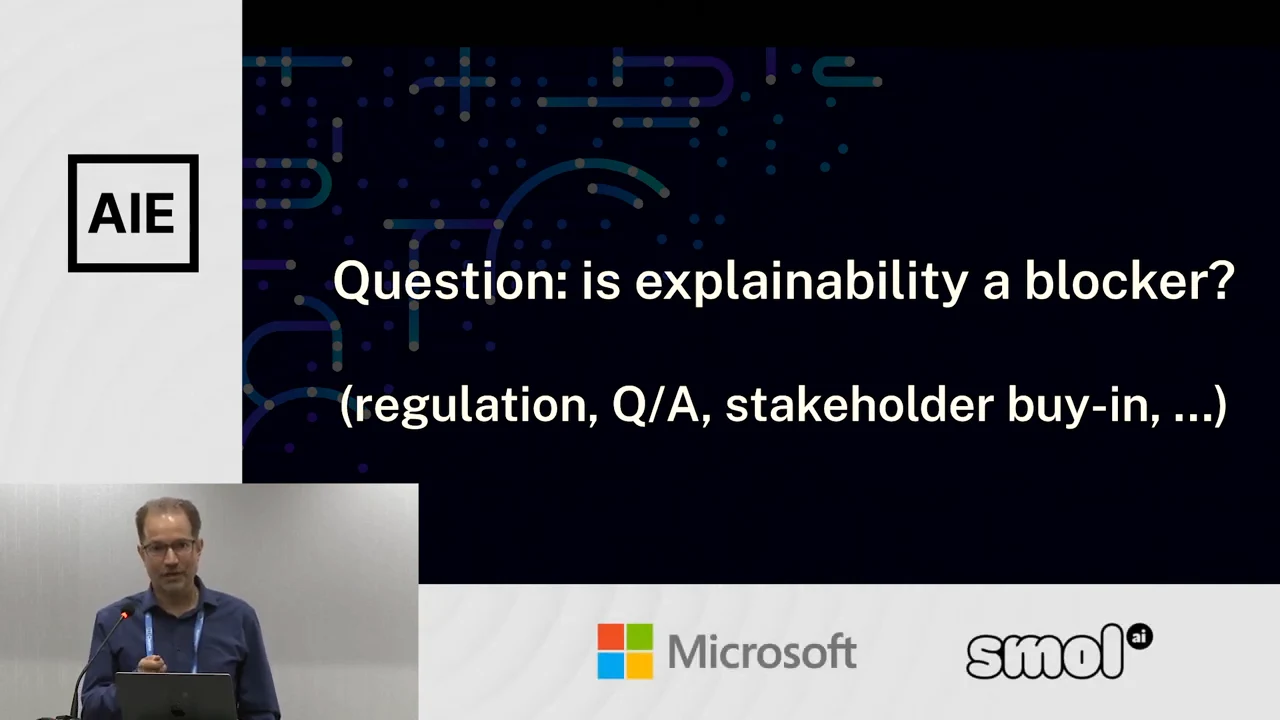 AIE

Question: is explainability a blocker?

(regulation, Q/A, stakeholder buy-in, ...)

Microsoft

smol ai